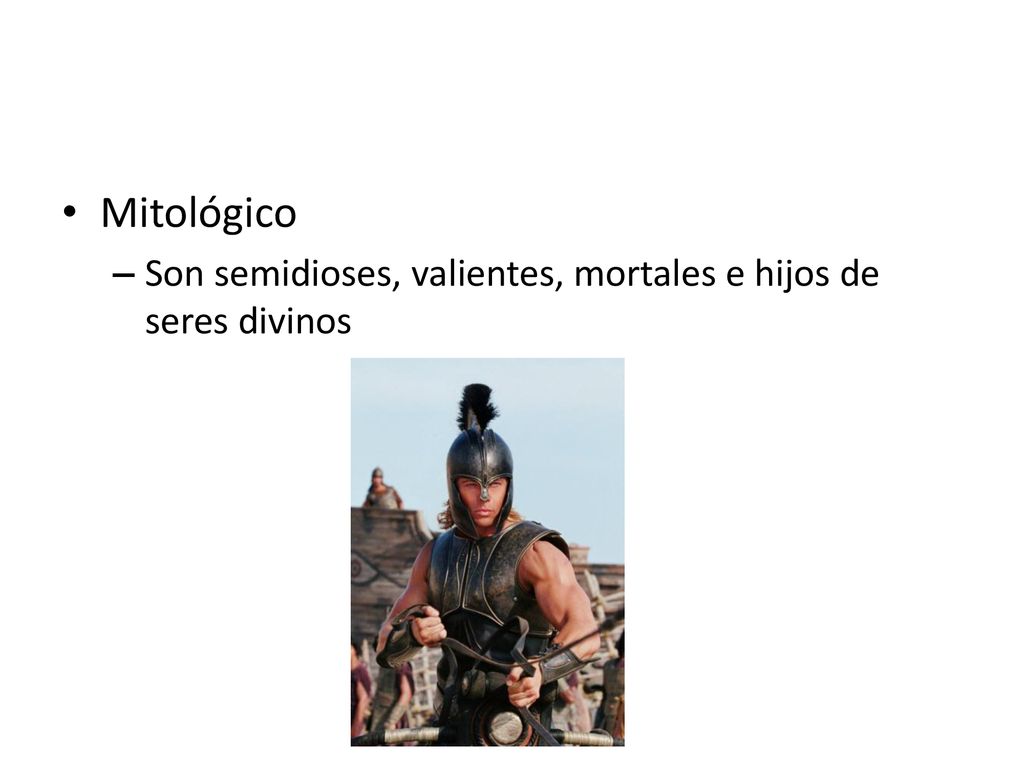 • Mitológico

– Son semidioses, valientes, mortales e hijos de seres divinos